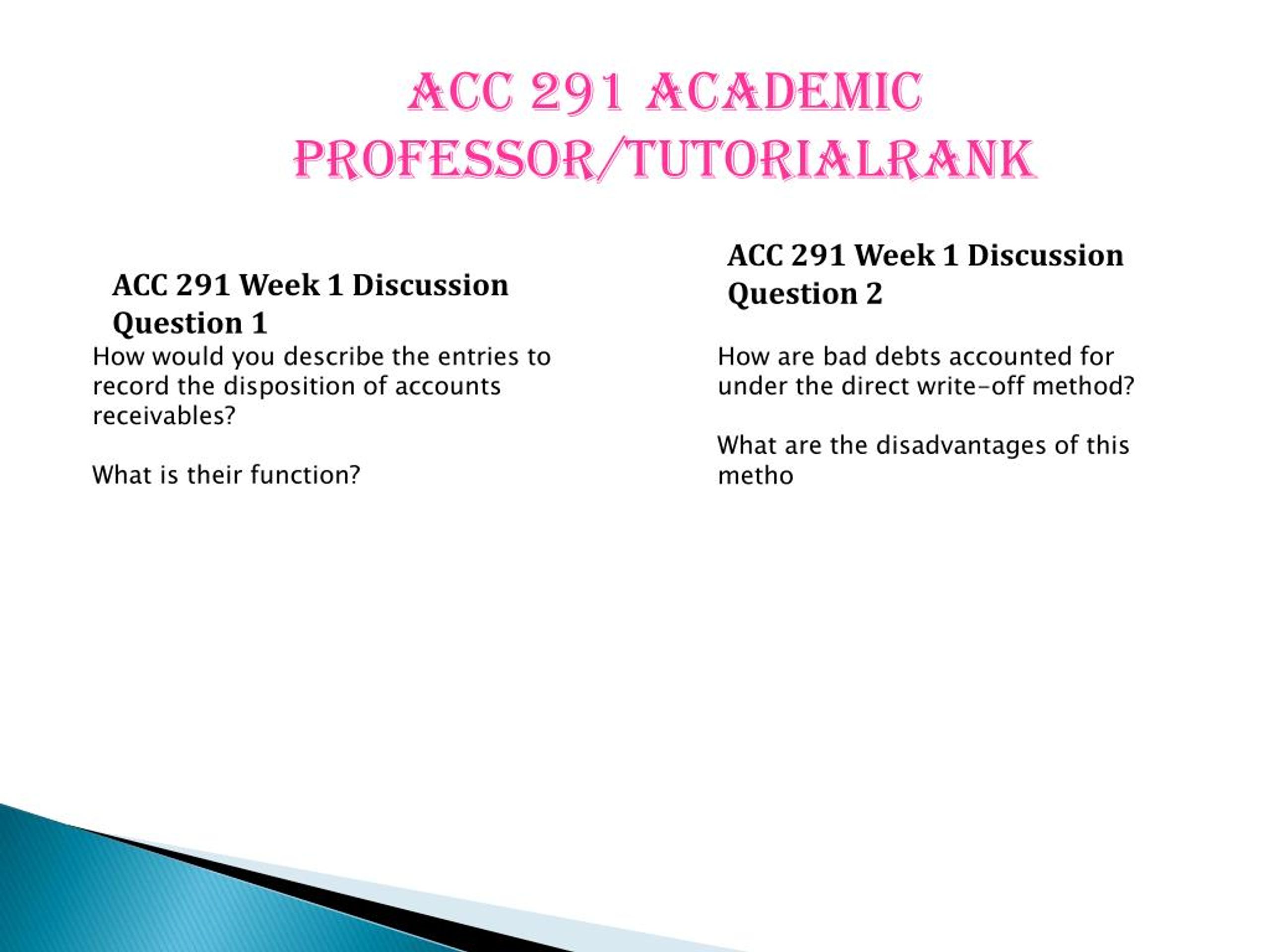 ACC 291 ACADEMIC PROFESSOR/TUTORIALRANK

ACC 291 Week 1 Discussion Question 1

How would you describe the entries to record the disposition of accounts receivables?

What is their function?

ACC 291 Week 1 Discussion Question 2

How are bad debts accounted for under the direct write-off method?

What are the disadvantages of this metho